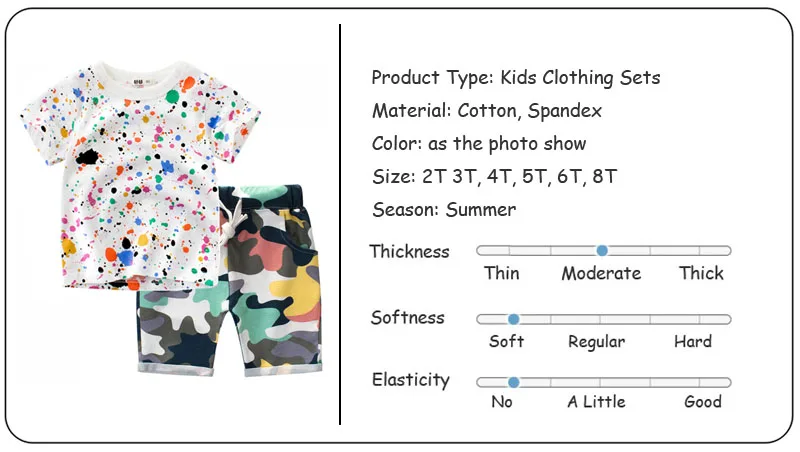 Product Type: Kids Clothing Sets
Material: Cotton, Spandex
Color: as the photo show
Size: 2T 3T, 4T, 5T, 6T, 8T
Season: Summer

Thickness
Thin Moderate Thick

Softness
Soft Regular Hard

Elasticity
No A Little Good